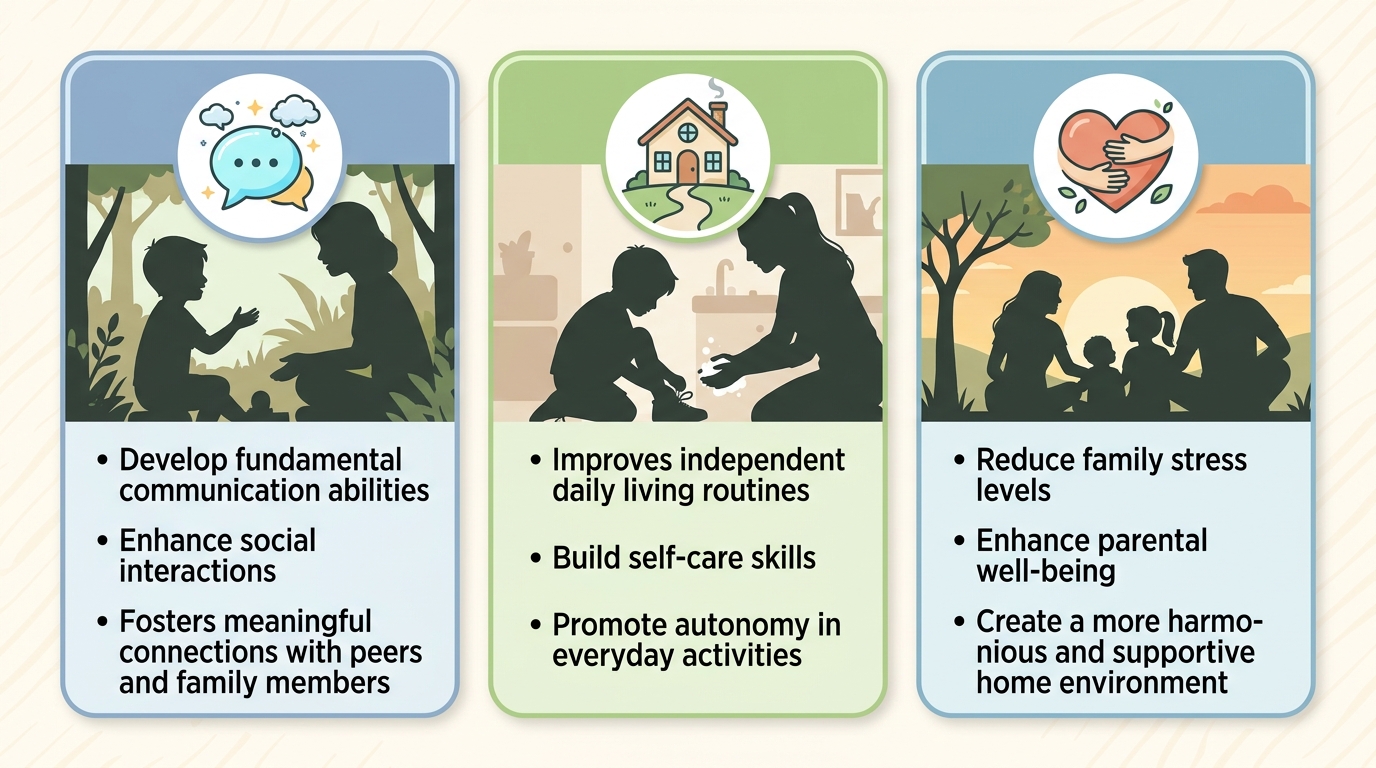 • Develop fundamental communication abilities

• Enhance social interactions

• Fosters meaningful connections with peers and family members

• Improves independent daily living routines

• Build self-care skills

• Promote autonomy in everyday activities

• Reduce family stress levels

• Enhance parental well-being

• Create a more harmonious and supportive home environment